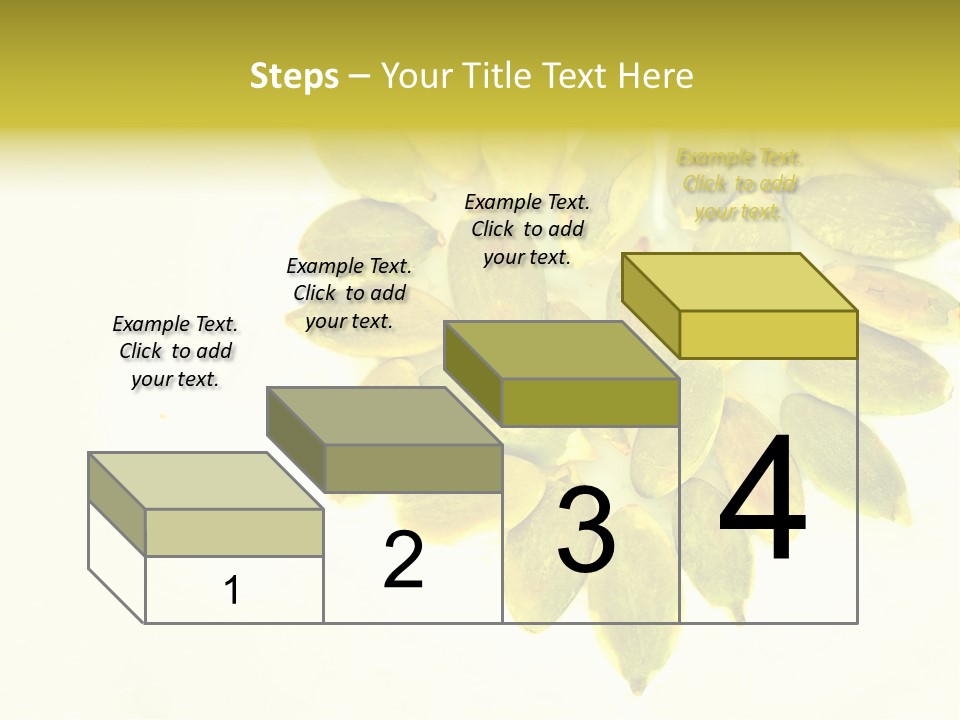 Steps – Your Title Text Here

Example Text. Click to add your text.

Example Text. Click to add your text.

Example Text. Click to add your text.

Example Text. Click to add your text.

1

2

3

4